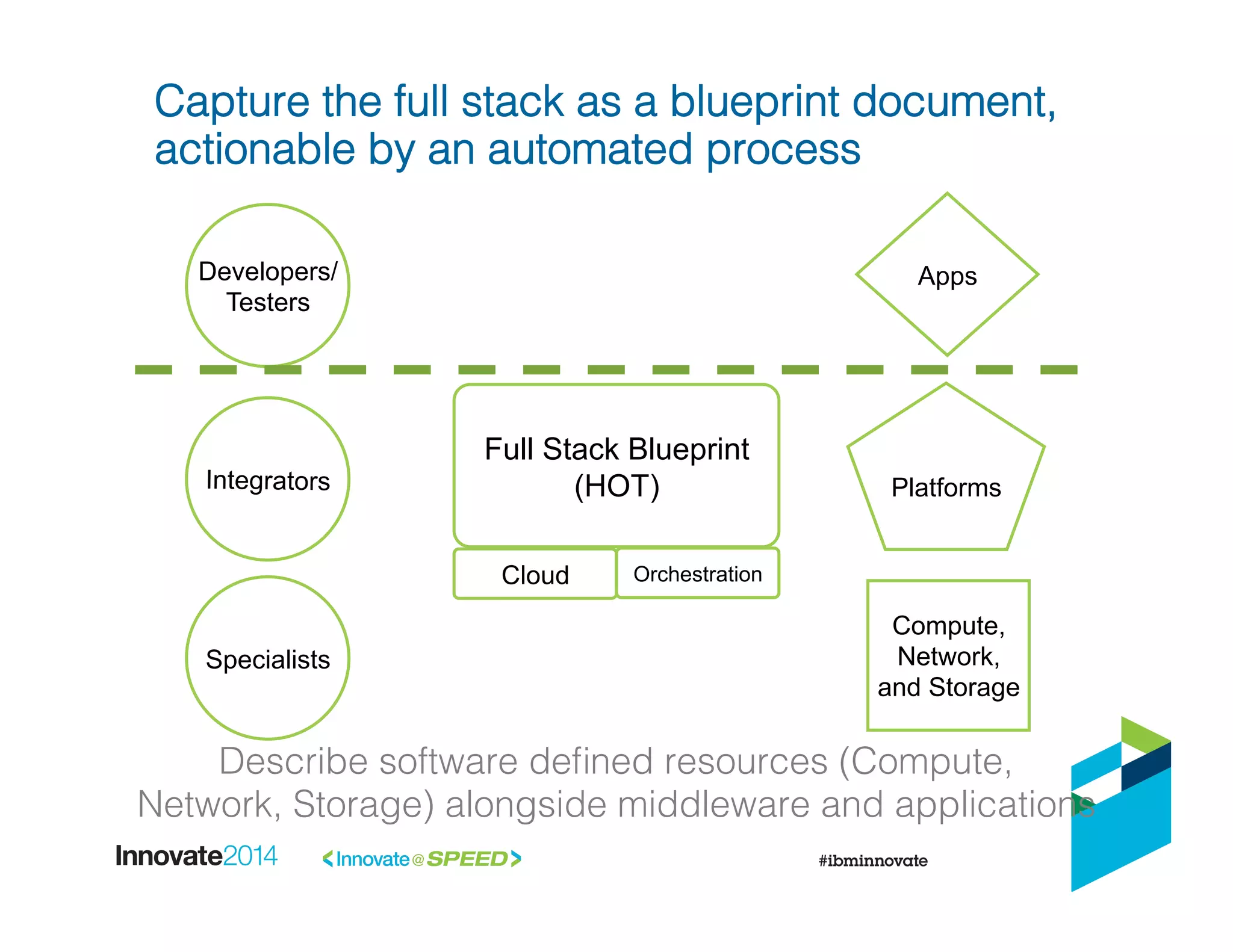 Capture the full stack as a blueprint document, actionable by an automated process

Developers/ Testers

Apps

Integrators

Full Stack Blueprint (HOT)

Platforms

Cloud

Orchestration

Specialists

Compute, Network, and Storage

Describe software defined resources (Compute, Network, Storage) alongside middleware and applications

Innovate2014

<Innovate@SPEED>

#ibminnovate